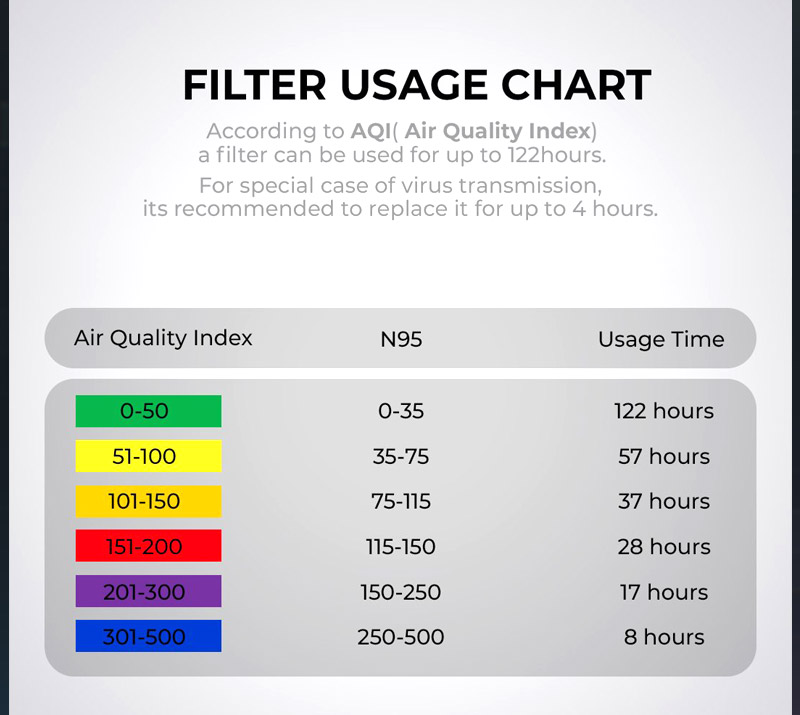 FILTER USAGE CHART

According to AQI( Air Quality Index) a filter can be used for up to 122hours.

For special case of virus transmission, its recommended to replace it for up to 4 hours.

| Air Quality Index | N95 | Usage Time |
|---|---|---|
| 0-50 | 0-35 | 122 hours |
| 51-100 | 35-75 | 57 hours |
| 101-150 | 75-115 | 37 hours |
| 151-200 | 115-150 | 28 hours |
| 201-300 | 150-250 | 17 hours |
| 301-500 | 250-500 | 8 hours |